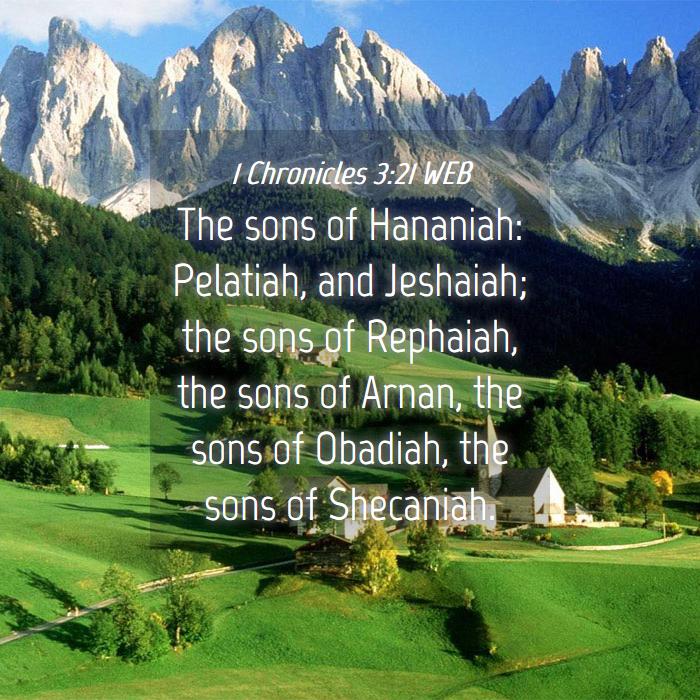 1 Chronicles 3:21 WEB

The sons of Hananiah: Pelatiah, and Jeshaiah; the sons of Rephaiah, the sons of Arnan, the sons of Obadiah, the sons of Shecaniah.